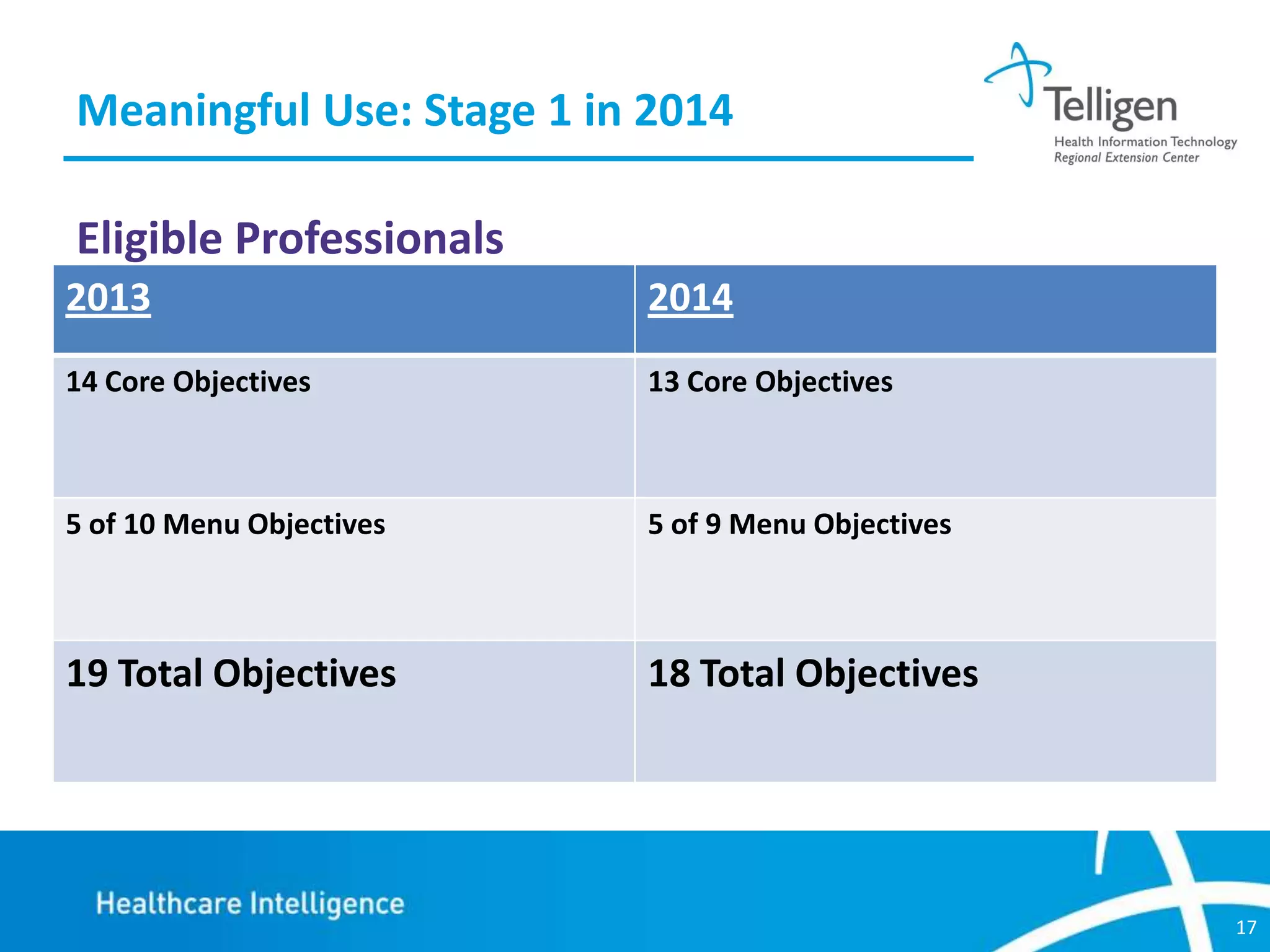 Meaningful Use: Stage 1 in 2014

Telligen
Health Information Technology
Regional Extension Center

Eligible Professionals

| 2013 | 2014 |
|---|---|
| 14 Core Objectives | 13 Core Objectives |
| 5 of 10 Menu Objectives | 5 of 9 Menu Objectives |
| 19 Total Objectives | 18 Total Objectives |

Healthcare Intelligence

17